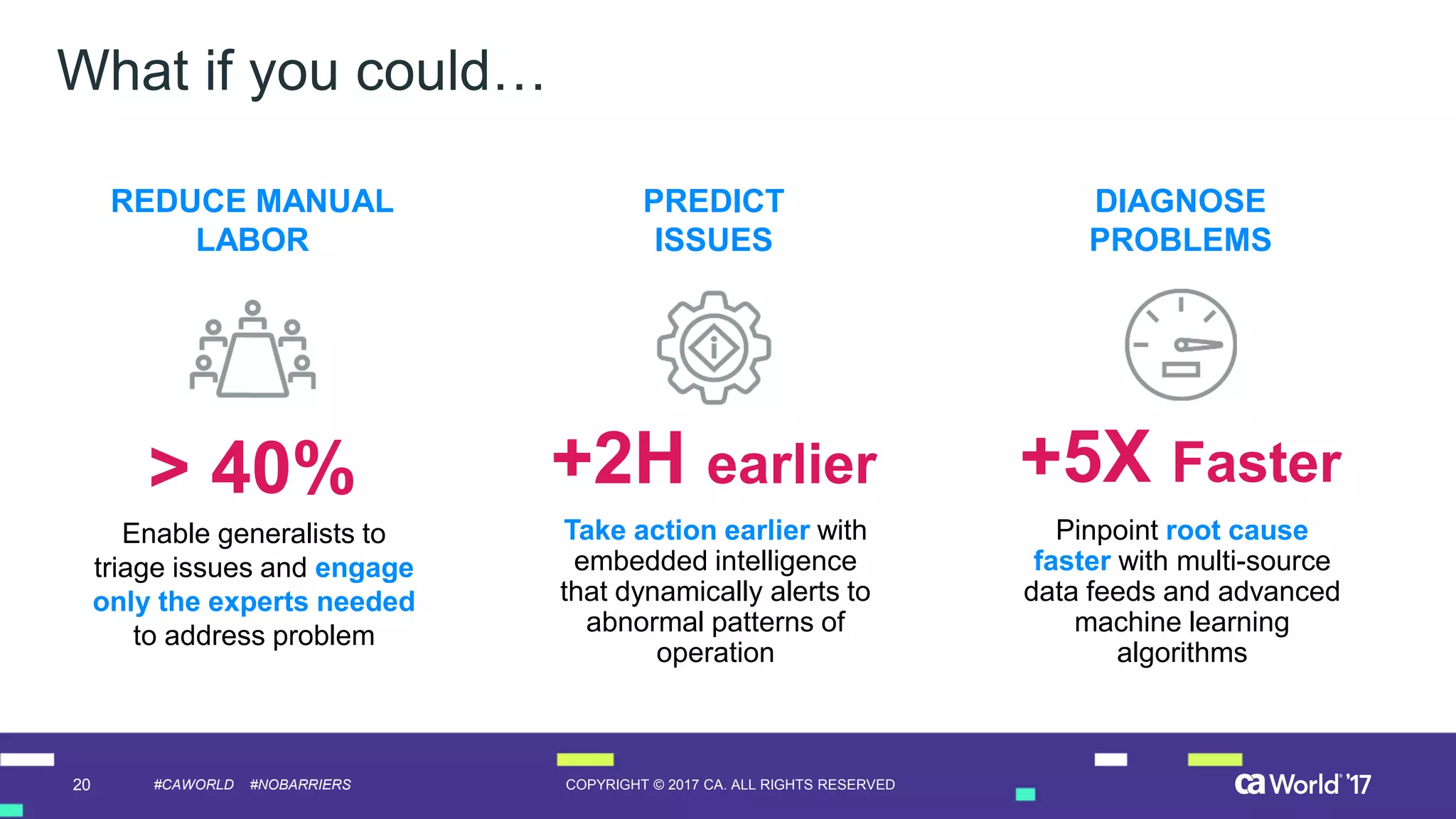 What if you could…

REDUCE MANUAL LABOR

> 40%

Enable generalists to triage issues and engage only the experts needed to address problem

PREDICT ISSUES

+2H earlier

Take action earlier with embedded intelligence that dynamically alerts to abnormal patterns of operation

DIAGNOSE PROBLEMS

+5X Faster

Pinpoint root cause faster with multi-source data feeds and advanced machine learning algorithms

20 #CAWORLD #NOBARRIERS COPYRIGHT © 2017 CA. ALL RIGHTS RESERVED ca World '17